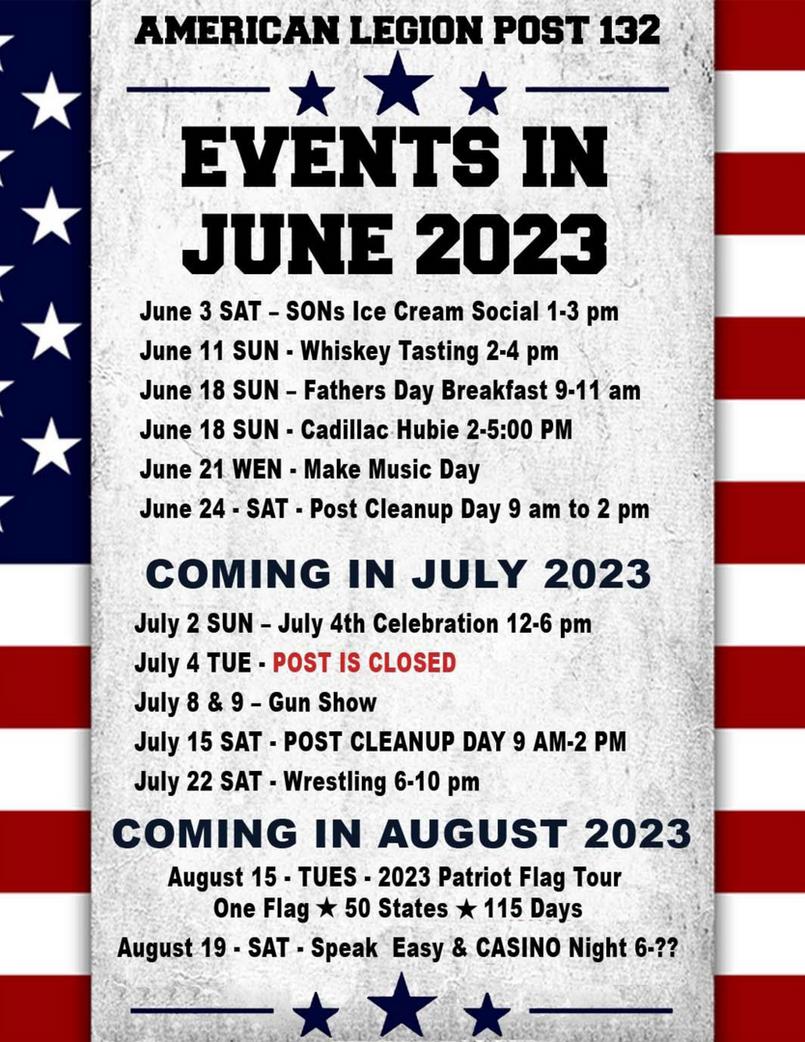 AMERICAN LEGION POST 132

EVENTS IN JUNE 2023

June 3 SAT – SONs Ice Cream Social 1-3 pm
June 11 SUN - Whiskey Tasting 2-4 pm
June 18 SUN – Fathers Day Breakfast 9-11 am
June 18 SUN - Cadillac Hubie 2-5:00 PM
June 21 WEN - Make Music Day
June 24 - SAT - Post Cleanup Day 9 am to 2 pm

COMING IN JULY 2023

July 2 SUN – July 4th Celebration 12-6 pm
July 4 TUE - POST IS CLOSED
July 8 & 9 – Gun Show
July 15 SAT - POST CLEANUP DAY 9 AM-2 PM
July 22 SAT - Wrestling 6-10 pm

COMING IN AUGUST 2023

August 15 - TUES - 2023 Patriot Flag Tour
One Flag ★ 50 States ★ 115 Days
August 19 - SAT - Speak Easy & CASINO Night 6-??